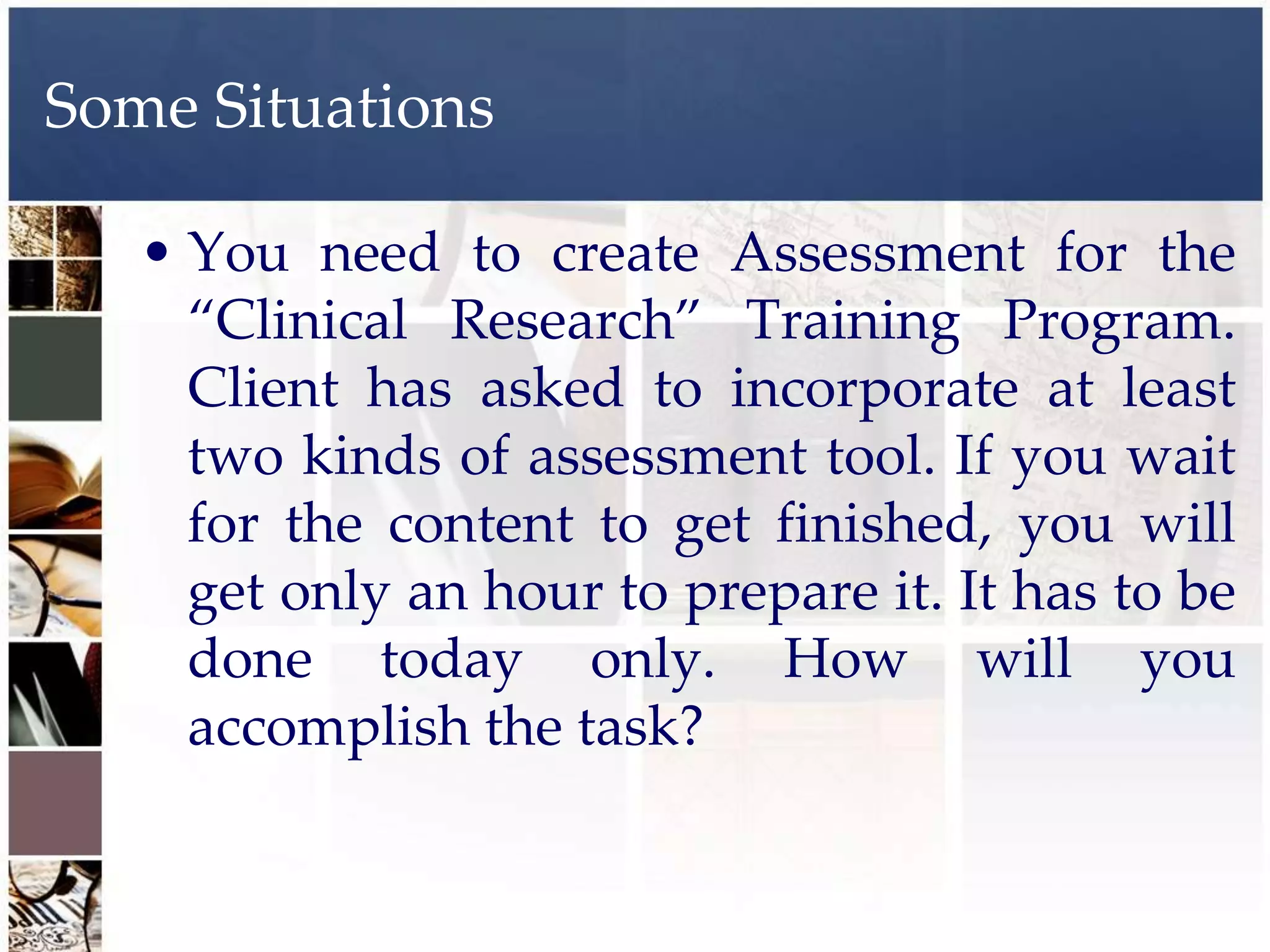 Some Situations

• You need to create Assessment for the “Clinical Research” Training Program. Client has asked to incorporate at least two kinds of assessment tool. If you wait for the content to get finished, you will get only an hour to prepare it. It has to be done today only. How will you accomplish the task?